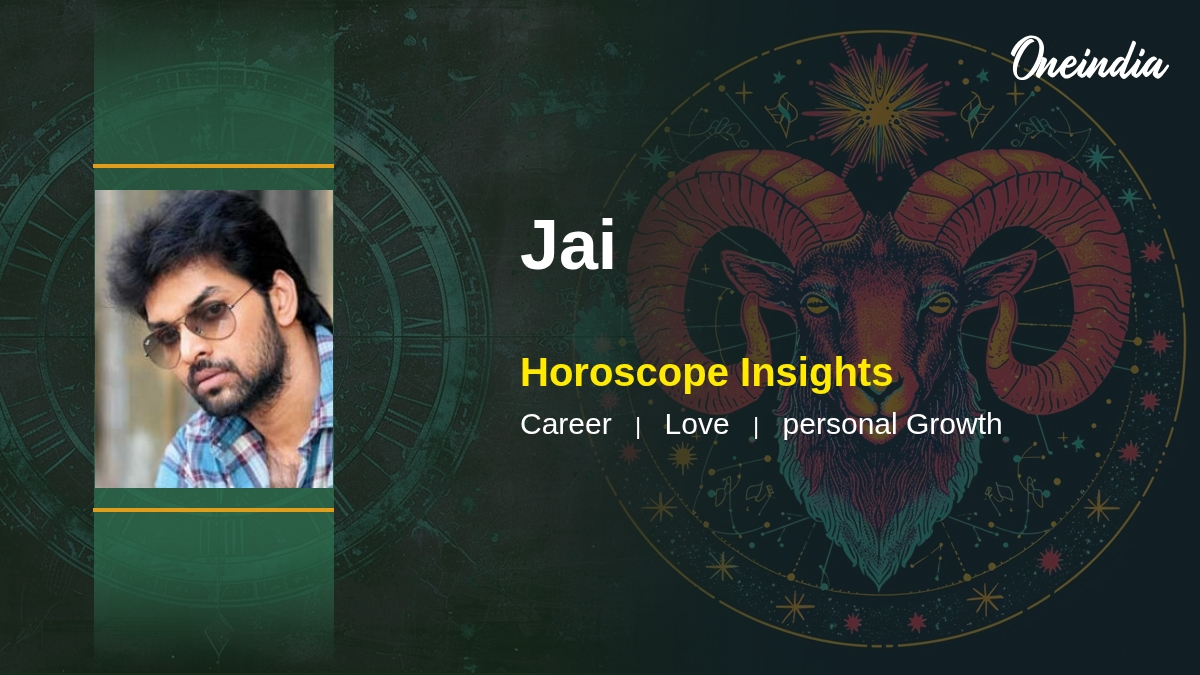 Oneindia

Jai

Horoscope Insights

Career | Love | personal Growth